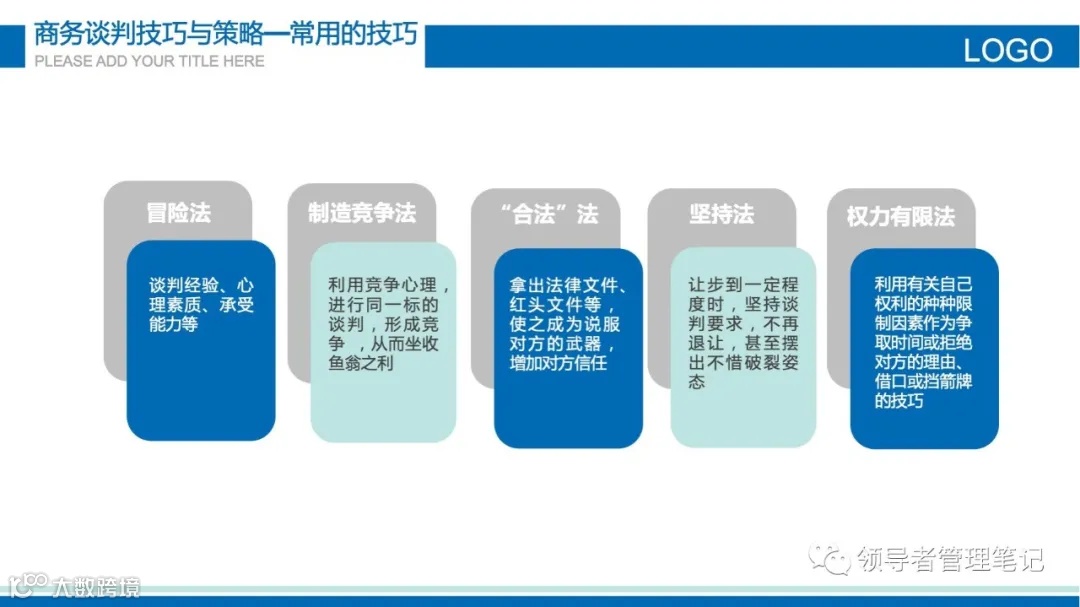 商务谈判技巧与策略—常用的技巧
PLEASE ADD YOUR TITLE HERE

LOGO

冒险法

谈判经验、心理素质、承受能力等

制造竞争法

利用竞争心理，进行同一标的谈判，形成竞争，从而坐收鱼翁之利

“合法”法

拿出法律文件、红头文件等，使之成为说服对方的武器，增加对方信任

坚持法

让步到一定程度时，坚持谈判要求，不再退让，甚至摆出不惜破裂姿态

权力有限法

利用有关自己权利的种种限制因素作为争取时间或拒绝对方的理由、借口或挡箭牌的技巧

领导者管理笔记

大数跨境